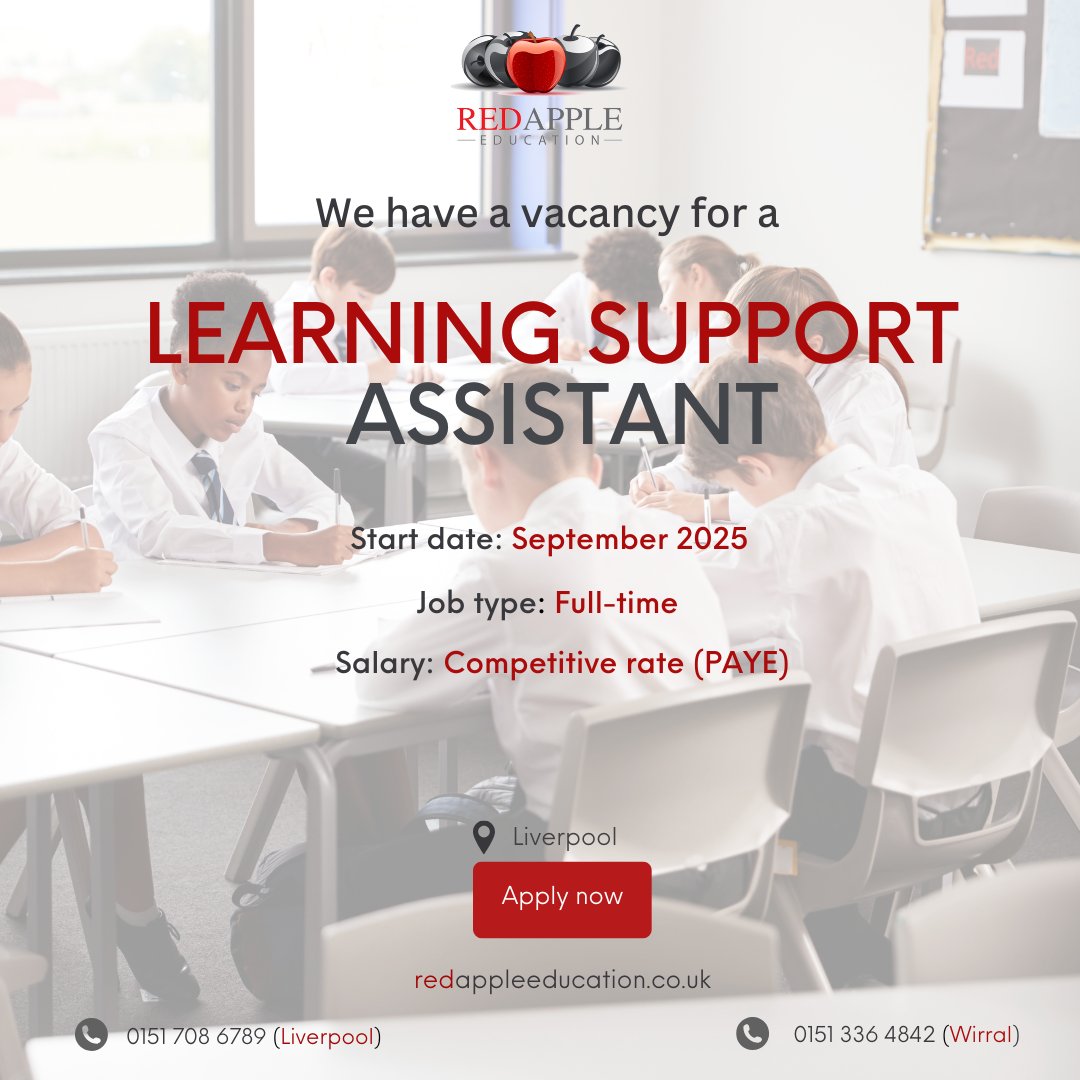 RED APPLE
EDUCATION

We have a vacancy for a

LEARNING SUPPORT ASSISTANT

Start date: September 2025

Job type: Full-time

Salary: Competitive rate (PAYE)

Liverpool

Apply now

redappleeducation.co.uk

0151 708 6789 (Liverpool)

0151 336 4842 (Wirral)